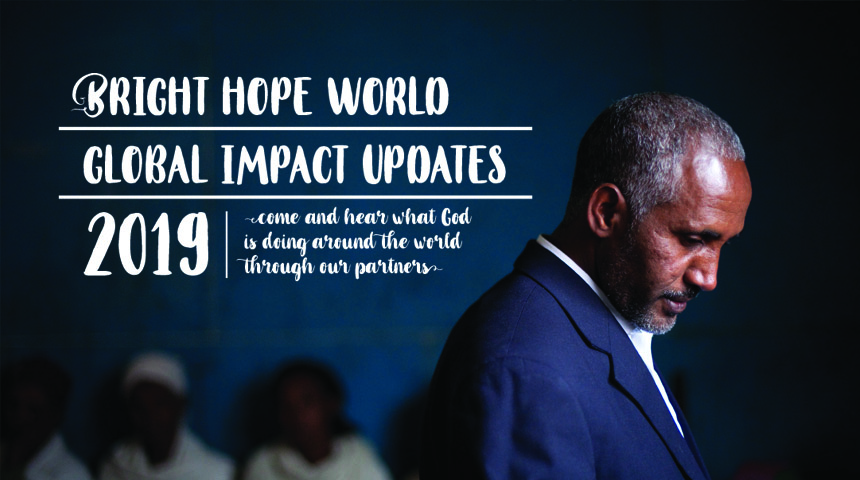 BRIGHT HOPE WORLD

GLOBAL IMPACT UPDATES

2019

come and hear what God is doing around the world through our partners